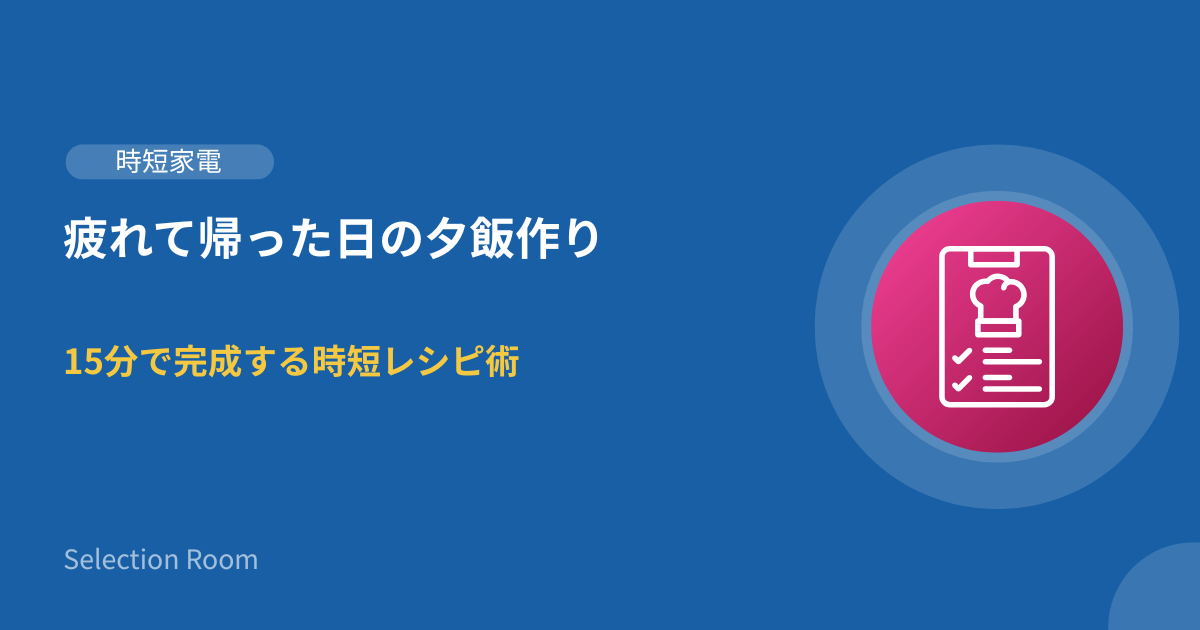 時短家電

疲れて帰った日の夕飯作り

15分で完成する時短レシピ術

Selection Room